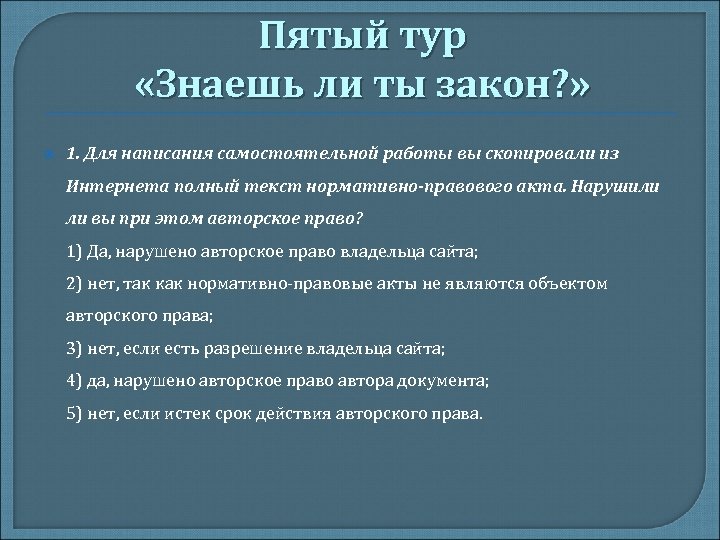 Пятый тур
«Знаешь ли ты закон?»

1. Для написания самостоятельной работы вы скопировали из Интернета полный текст нормативно-правового акта. Нарушили ли вы при этом авторское право?

1) Да, нарушено авторское право владельца сайта;

2) нет, так как нормативно-правовые акты не являются объектом авторского права;

3) нет, если есть разрешение владельца сайта;

4) да, нарушено авторское право автора документа;

5) нет, если истек срок действия авторского права.